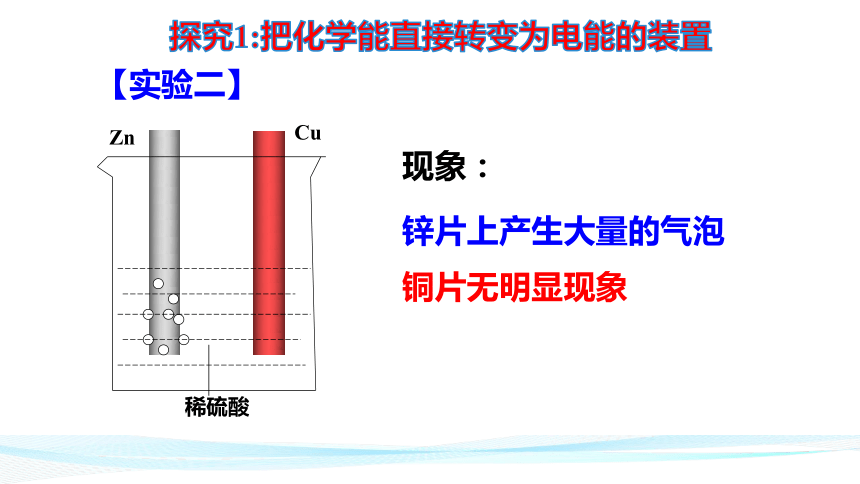 探究1:把化学能直接转变为电能的装置

【实验二】

Zn

Cu

稀硫酸

现象：

锌片上产生大量的气泡

铜片无明显现象